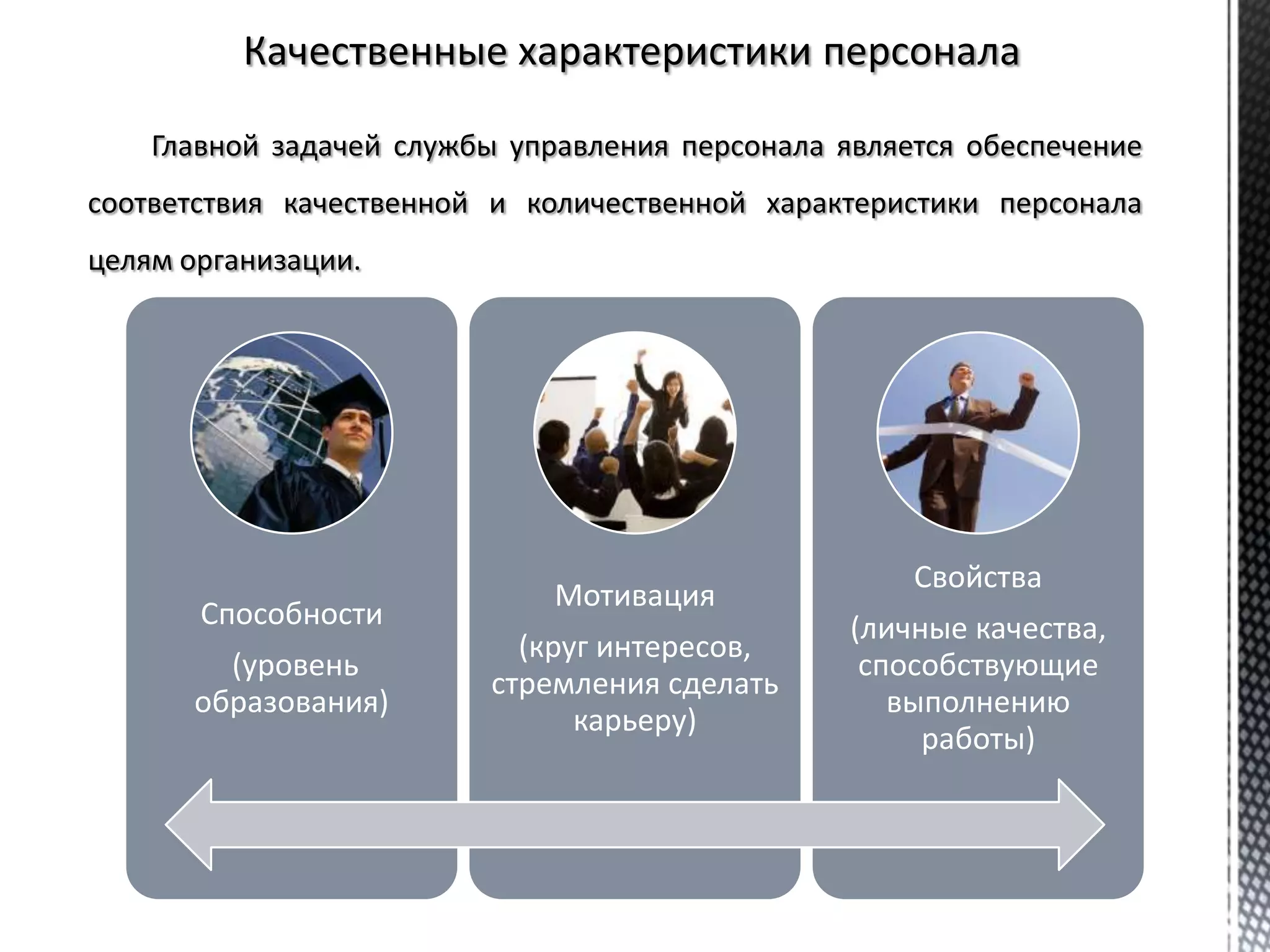 Качественные характеристики персонала

Главной задачей службы управления персонала является обеспечение соответствия качественной и количественной характеристики персонала целям организации.

Способности

(уровень образования)

Мотивация

(круг интересов, стремления сделать карьеру)

Свойства

(личные качества, способствующие выполнению работы)